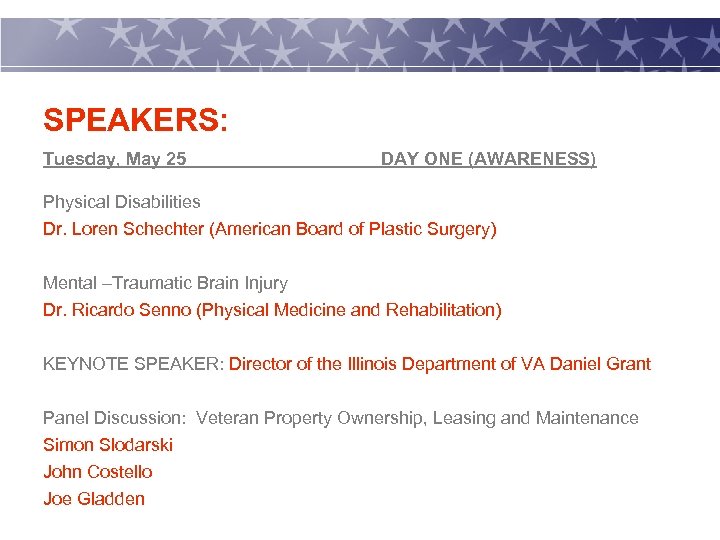 SPEAKERS:

Tuesday, May 25 DAY ONE (AWARENESS)

Physical Disabilities
Dr. Loren Schechter (American Board of Plastic Surgery)

Mental –Traumatic Brain Injury
Dr. Ricardo Senno (Physical Medicine and Rehabilitation)

KEYNOTE SPEAKER: Director of the Illinois Department of VA Daniel Grant

Panel Discussion: Veteran Property Ownership, Leasing and Maintenance
Simon Slodarski
John Costello
Joe Gladden